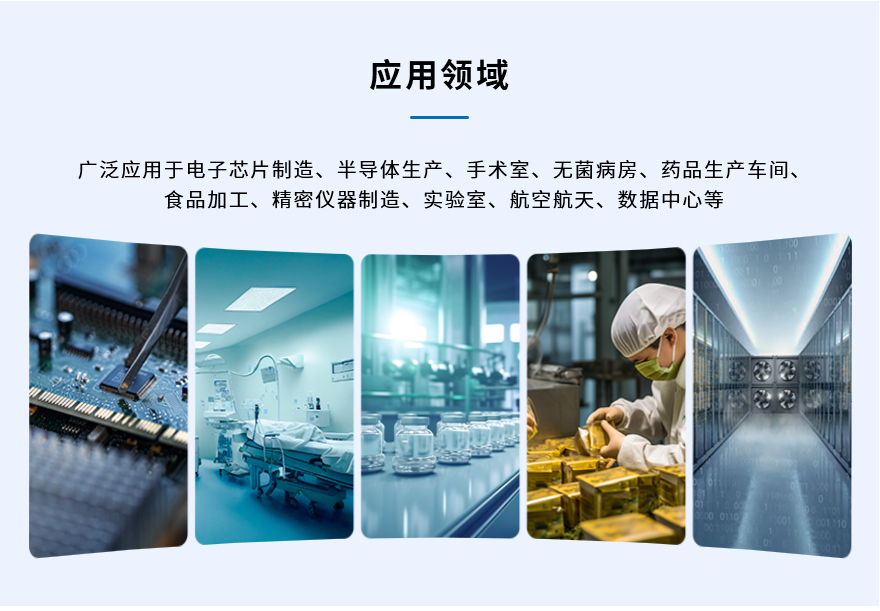 应用领域

广泛应用于电子芯片制造、半导体生产、手术室、无菌病房、药品生产车间、食品加工、精密仪器制造、实验室、航空航天、数据中心等